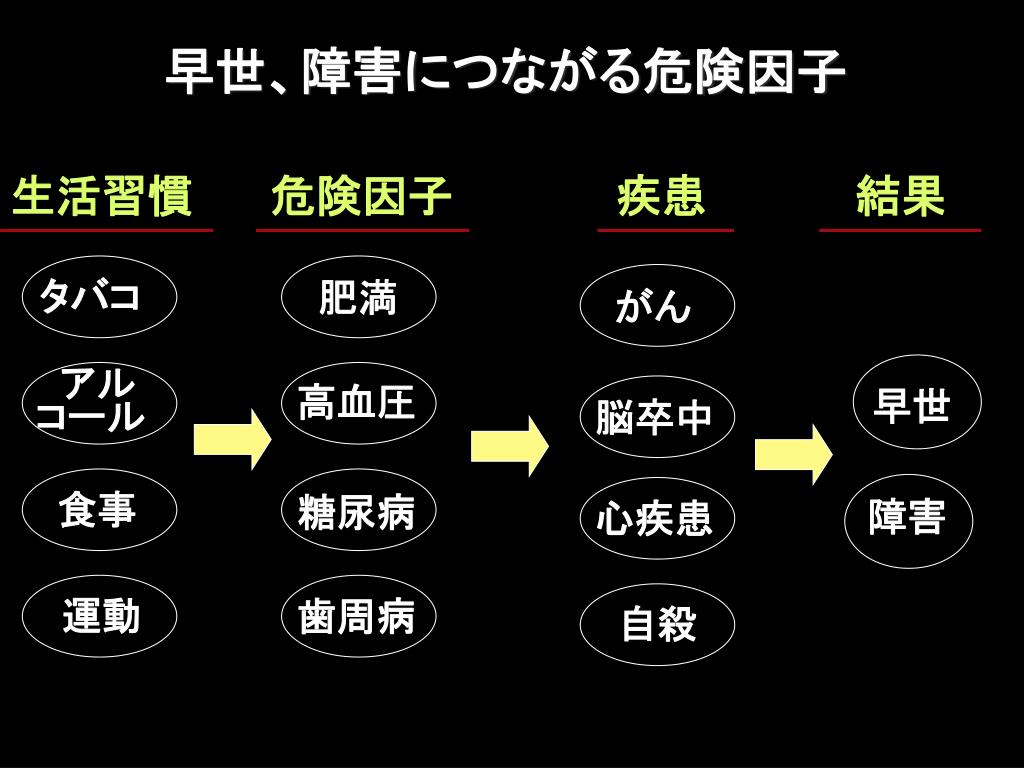 早世、障害につながる危険因子

生活習慣

タバコ

アルコール

食事

運動

危険因子

肥満

高血圧

糖尿病

歯周病

疾患

がん

脳卒中

心疾患

自殺

結果

早世

障害